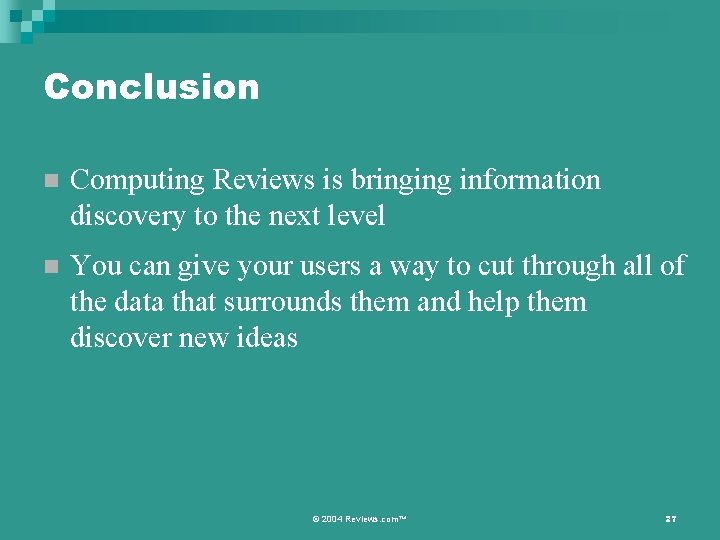 Conclusion

Computing Reviews is bringing information discovery to the next level

You can give your users a way to cut through all of the data that surrounds them and help them discover new ideas

© 2004 Reviews.com™

27